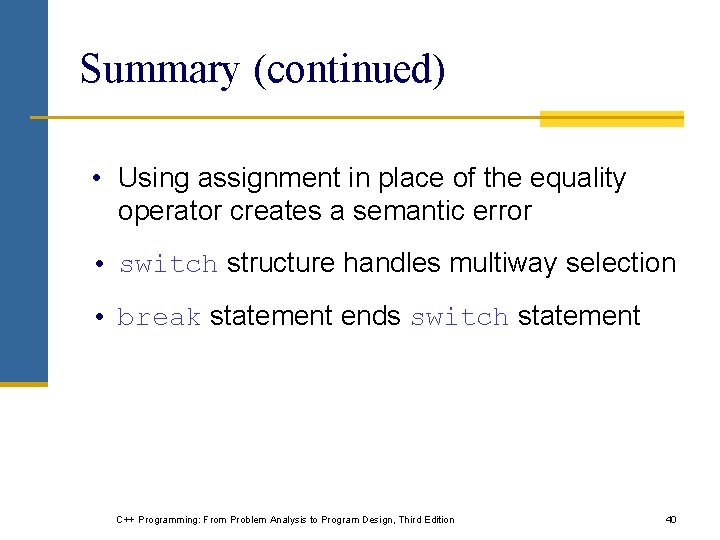 Summary (continued)

• Using assignment in place of the equality operator creates a semantic error

• switch structure handles multiway selection

• break statement ends switch statement

C++ Programming: From Problem Analysis to Program Design, Third Edition

40